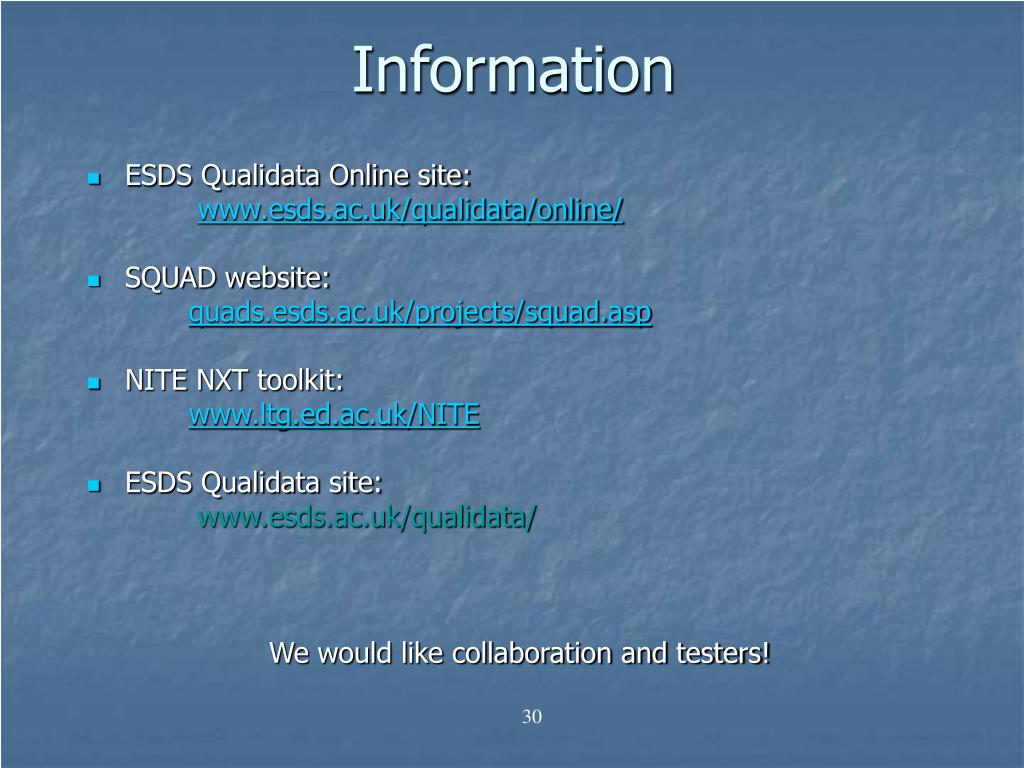 Information

ESDS Qualidata Online site:
www.esds.ac.uk/qualidata/online/

SQUAD website:
quads.esds.ac.uk/projects/squad.asp

NITE NXT toolkit:
www.ltg.ed.ac.uk/NITE

ESDS Qualidata site:
www.esds.ac.uk/qualidata/

We would like collaboration and testers!

30